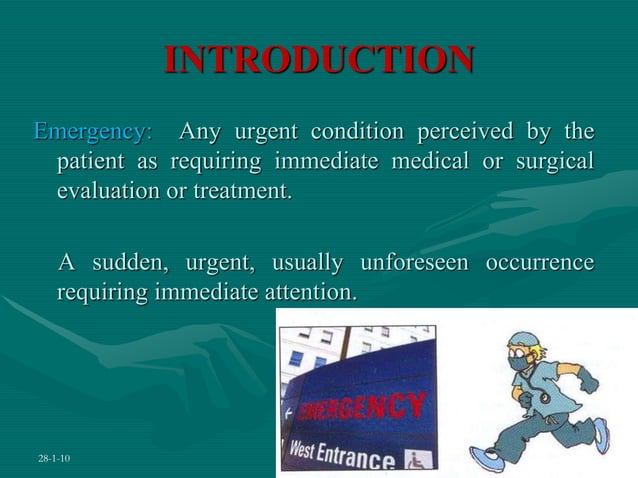 INTRODUCTION

Emergency: Any urgent condition perceived by the patient as requiring immediate medical or surgical evaluation or treatment.

A sudden, urgent, usually unforeseen occurrence requiring immediate attention.

EMERGENCY

West Entrance

28-1-10